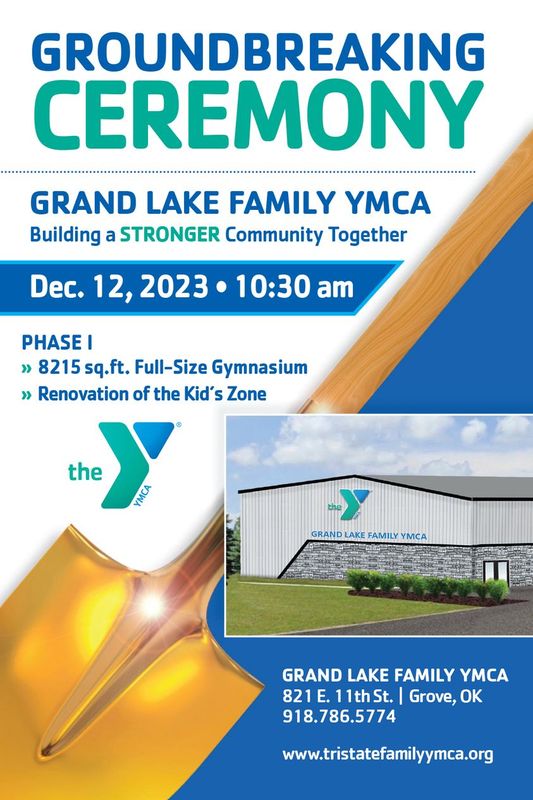 GROUNDBREAKING
CEREMONY

GRAND LAKE FAMILY YMCA
Building a STRONGER Community Together

Dec. 12, 2023 • 10:30 am

PHASE I
» 8215 sq.ft. Full-Size Gymnasium
» Renovation of the Kid's Zone

the YMCA

the
GRAND LAKE FAMILY YMCA

GRAND LAKE FAMILY YMCA
821 E. 11th St. | Grove, OK
918.786.5774

www.tristatefamilyymca.org